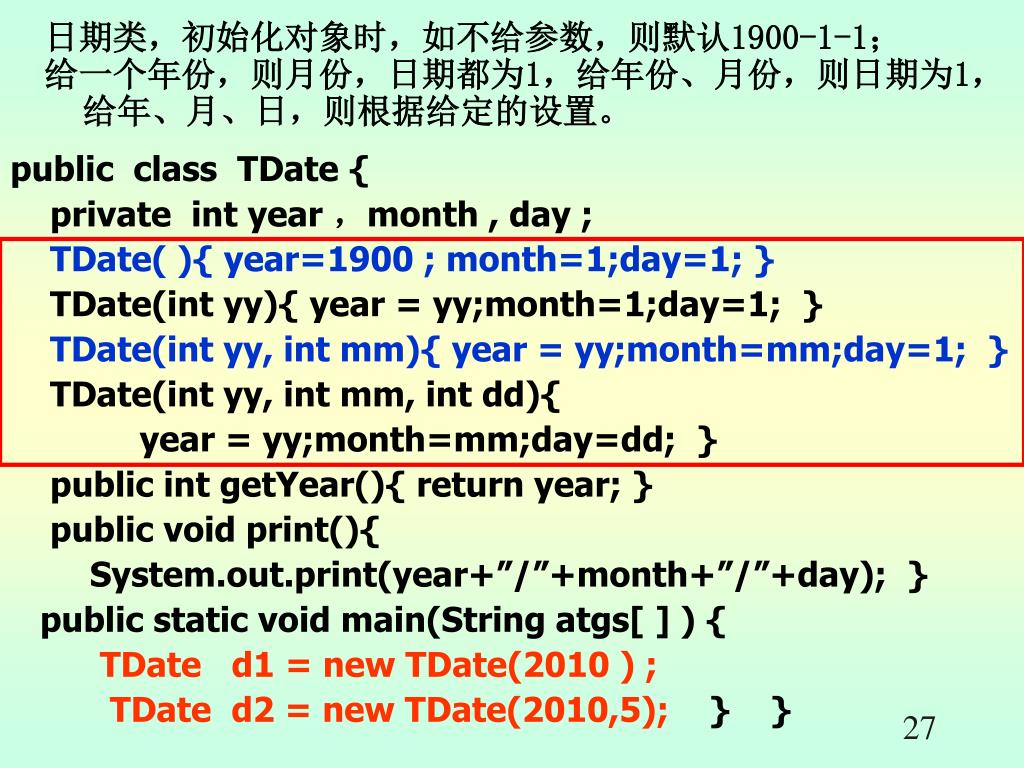 日期类，初始化对象时，如不给参数，则默认1900-1-1；
给一个年份，则月份，日期都为1，给年份、月份，则日期为1，给年、月、日，则根据给定的设置。

public class TDate {
private int year ， month , day ;
TDate( ){ year=1900 ; month=1;day=1; }
TDate(int yy){ year = yy;month=1;day=1; }
TDate(int yy, int mm){ year = yy;month=mm;day=1; }
TDate(int yy, int mm, int dd){
year = yy;month=mm;day=dd; }
public int getYear(){ return year; }
public void print(){
System.out.print(year+”/”+month+”/”+day); }
public static void main(String atgs[ ] ) {
TDate d1 = new TDate(2010 ) ;
TDate d2 = new TDate(2010,5); } }

27